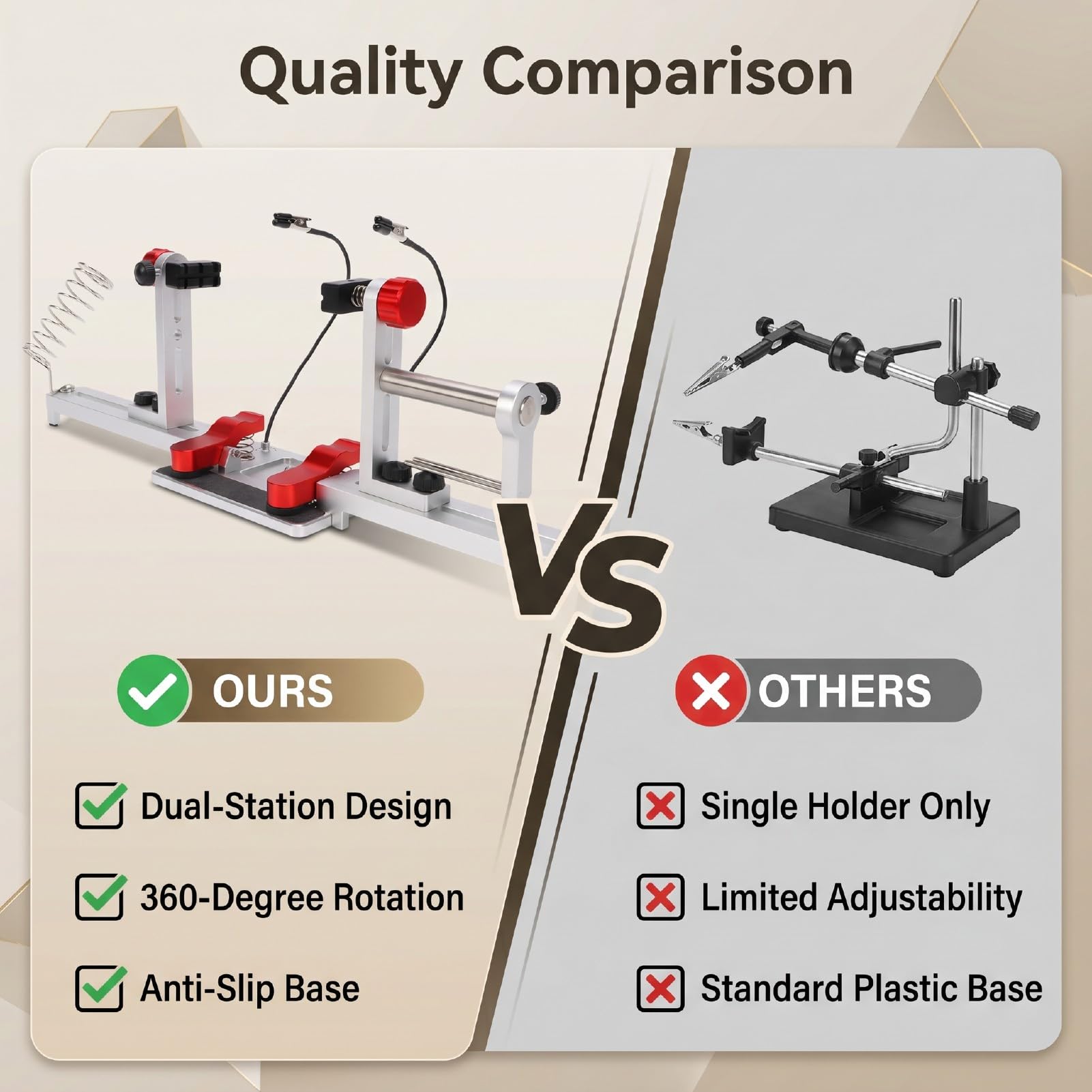 Quality Comparison

VS

OURS

Dual-Station Design

360-Degree Rotation

Anti-Slip Base

OTHERS

Single Holder Only

Limited Adjustability

Standard Plastic Base